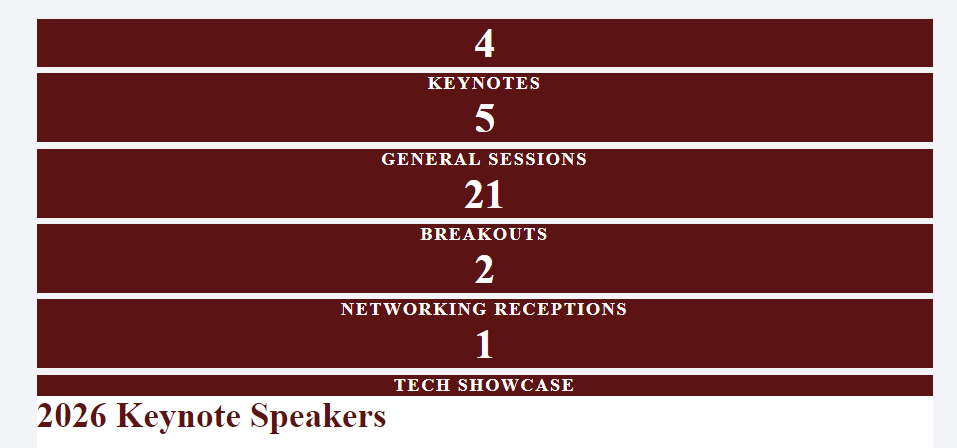 4

KEYNOTES

5

GENERAL SESSIONS

21

BREAKOUTS

2

NETWORKING RECEPTIONS

1

TECH SHOWCASE

2026 Keynote Speakers